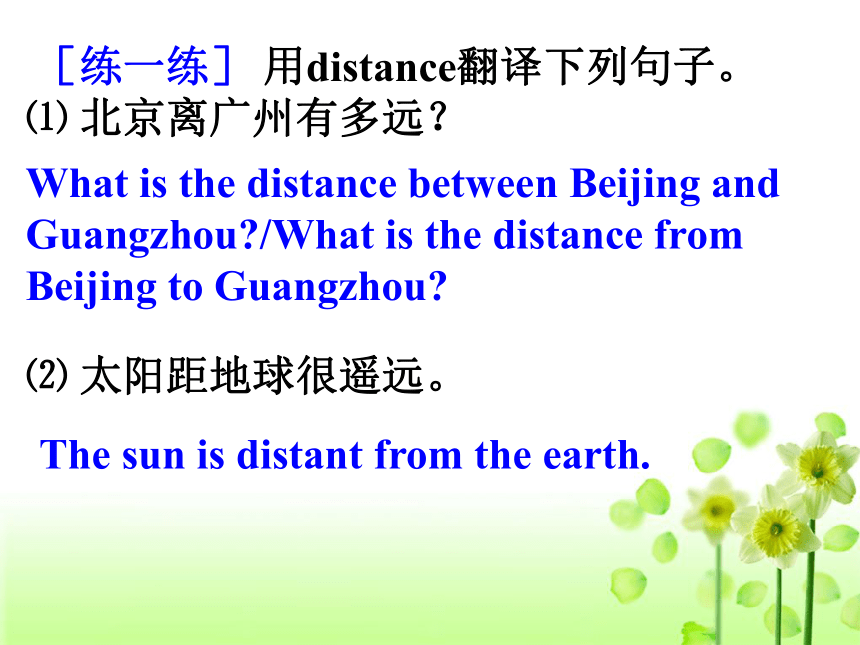 ［练一练］ 用distance翻译下列句子。
⑴ 北京离广州有多远？
What is the distance between Beijing and Guangzhou?/What is the distance from Beijing to Guangzhou?

⑵ 太阳距地球很遥远。
The sun is distant from the earth.